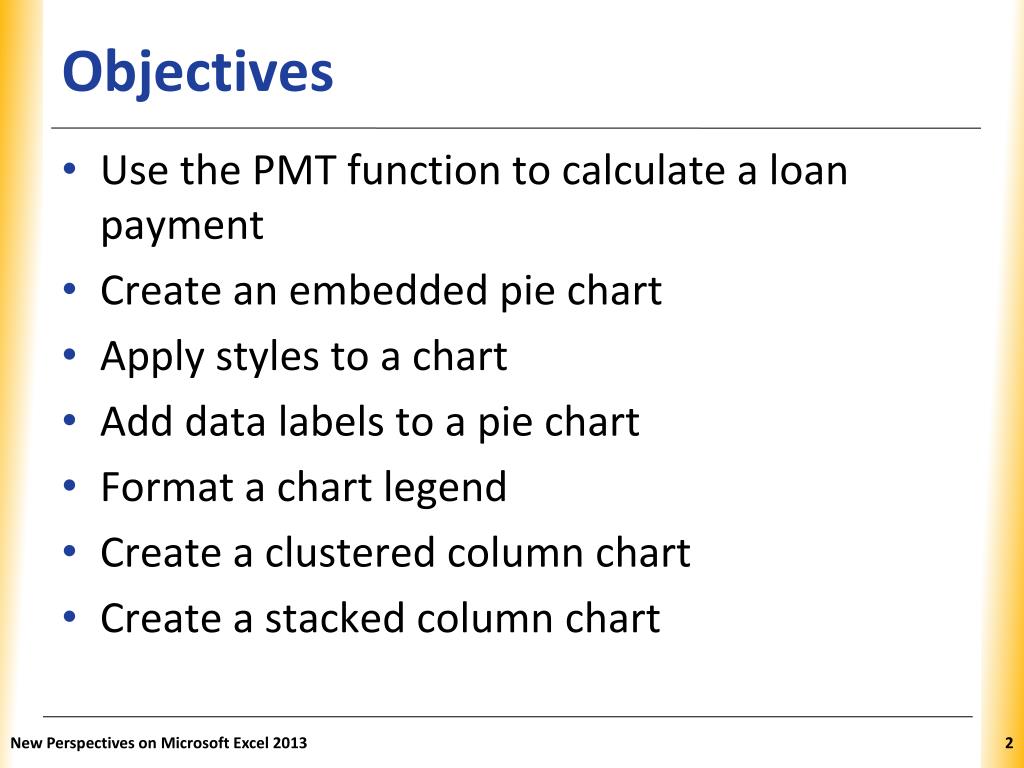 Objectives

• Use the PMT function to calculate a loan payment
• Create an embedded pie chart
• Apply styles to a chart
• Add data labels to a pie chart
• Format a chart legend
• Create a clustered column chart
• Create a stacked column chart

New Perspectives on Microsoft Excel 2013

2